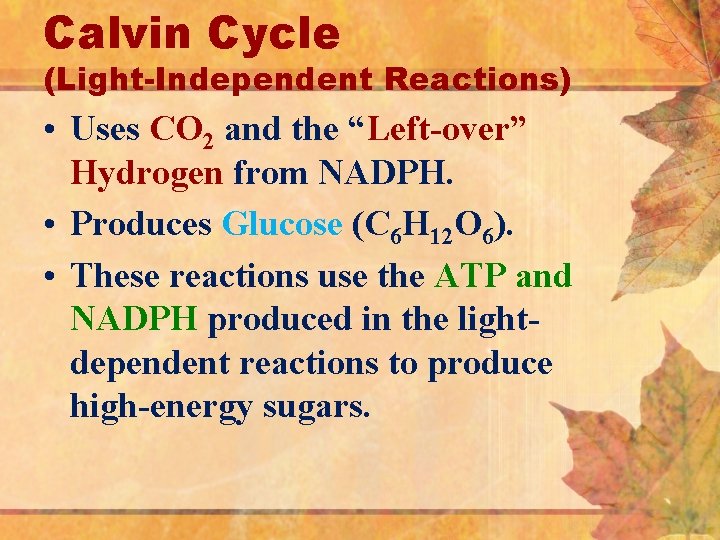 Calvin Cycle
(Light-Independent Reactions)

• Uses $CO_2$ and the “Left-over” Hydrogen from NADPH.
• Produces Glucose ($C_6H_{12}O_6$).
• These reactions use the ATP and NADPH produced in the light-dependent reactions to produce high-energy sugars.